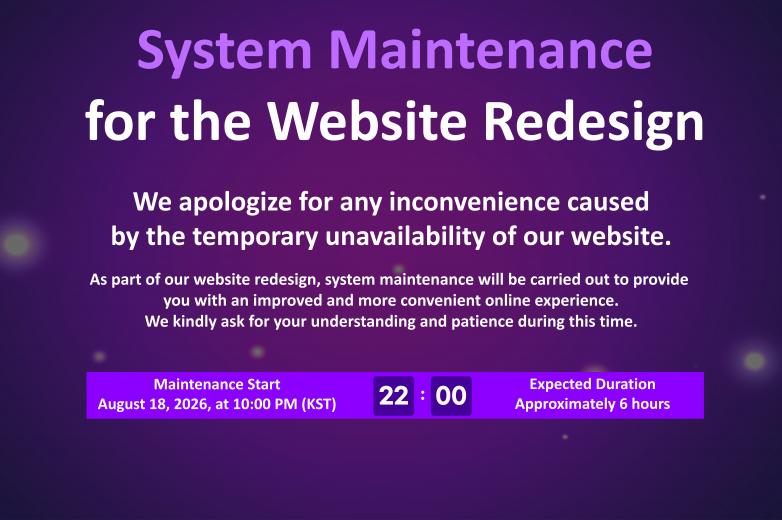 System Maintenance
for the Website Redesign

We apologize for any inconvenience caused by the temporary unavailability of our website.

As part of our website redesign, system maintenance will be carried out to provide you with an improved and more convenient online experience.
We kindly ask for your understanding and patience during this time.

Maintenance Start
August 18, 2026, at 10:00 PM (KST)

22 : 00

Expected Duration
Approximately 6 hours